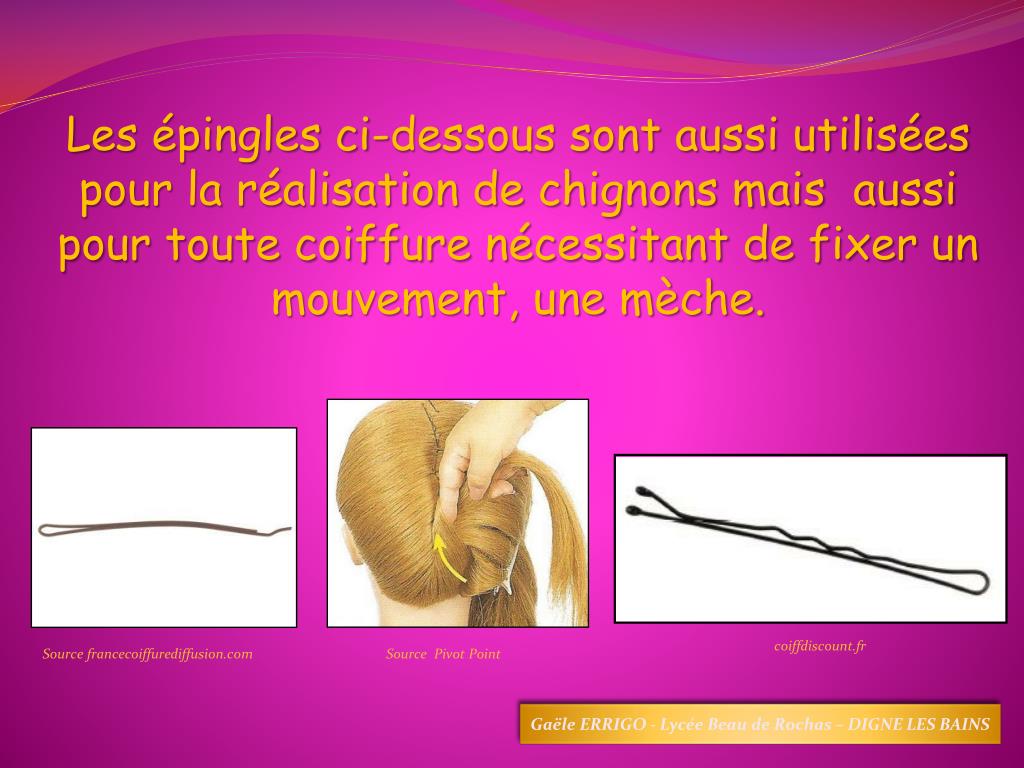 Les épingles ci-dessous sont aussi utilisées pour la réalisation de chignons mais aussi pour toute coiffure nécessitant de fixer un mouvement, une mèche.

Source francecoiffurediffusion.com

Source Pivot Point

coiffdiscount.fr

Gaële ERRIGO - Lycée Beau de Rochas – DIGNE LES BAINS